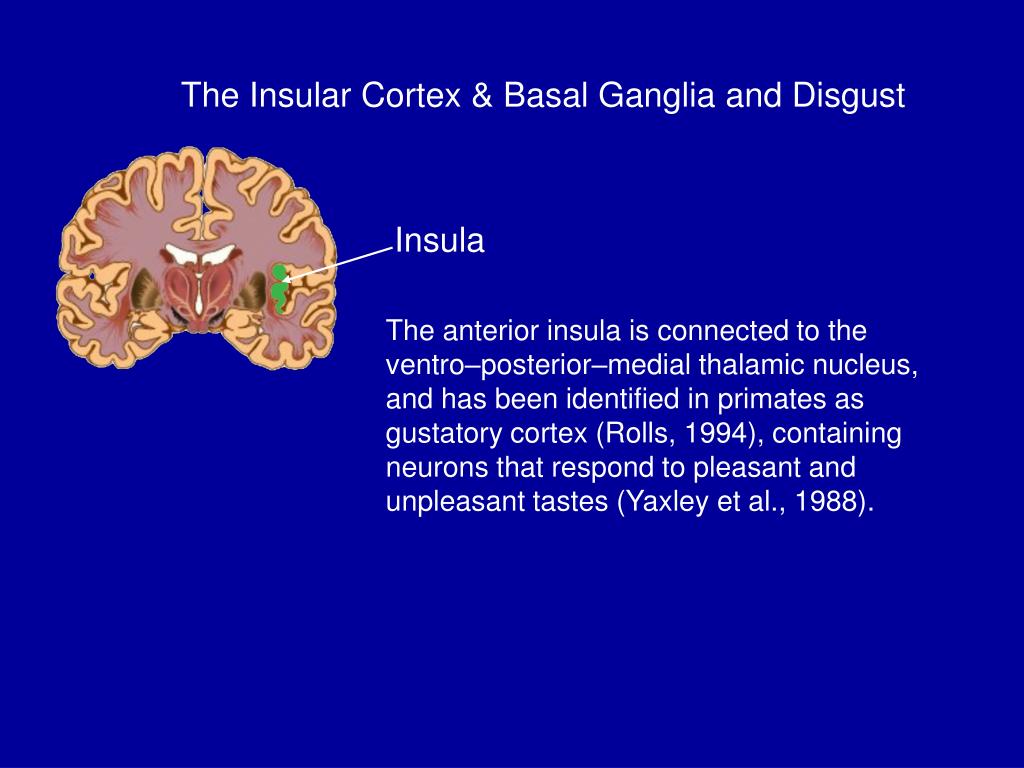 The Insular Cortex & Basal Ganglia and Disgust

Insula

The anterior insula is connected to the ventro–posterior–medial thalamic nucleus, and has been identified in primates as gustatory cortex (Rolls, 1994), containing neurons that respond to pleasant and unpleasant tastes (Yaxley et al., 1988).